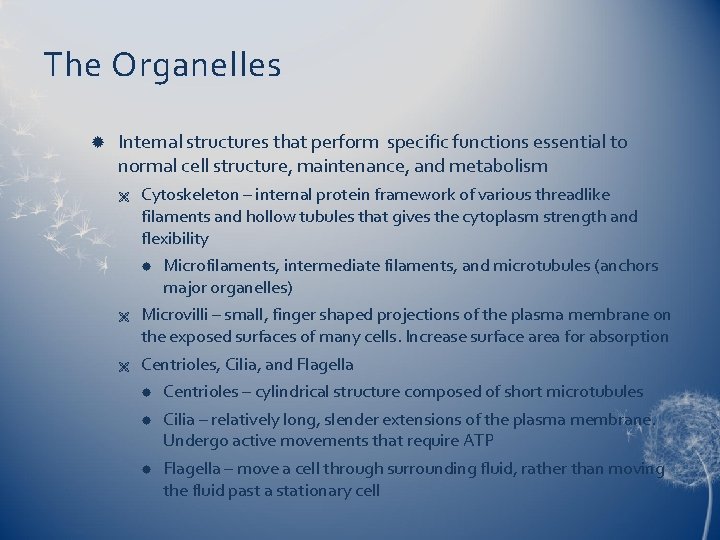 The Organelles

Internal structures that perform specific functions essential to normal cell structure, maintenance, and metabolism

Cytoskeleton – internal protein framework of various threadlike filaments and hollow tubules that gives the cytoplasm strength and flexibility

Microfilaments, intermediate filaments, and microtubules (anchors major organelles)

Microvilli – small, finger shaped projections of the plasma membrane on the exposed surfaces of many cells. Increase surface area for absorption

Centrioles, Cilia, and Flagella

Centrioles – cylindrical structure composed of short microtubules

Cilia – relatively long, slender extensions of the plasma membrane. Undergo active movements that require ATP

Flagella – move a cell through surrounding fluid, rather than moving the fluid past a stationary cell